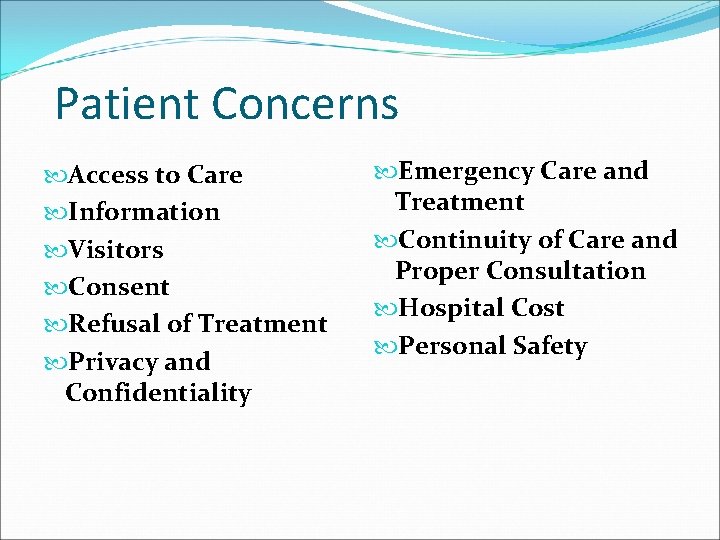 Patient Concerns

Access to Care
Information
Visitors
Consent
Refusal of Treatment
Privacy and Confidentiality

Emergency Care and Treatment
Continuity of Care and Proper Consultation
Hospital Cost
Personal Safety